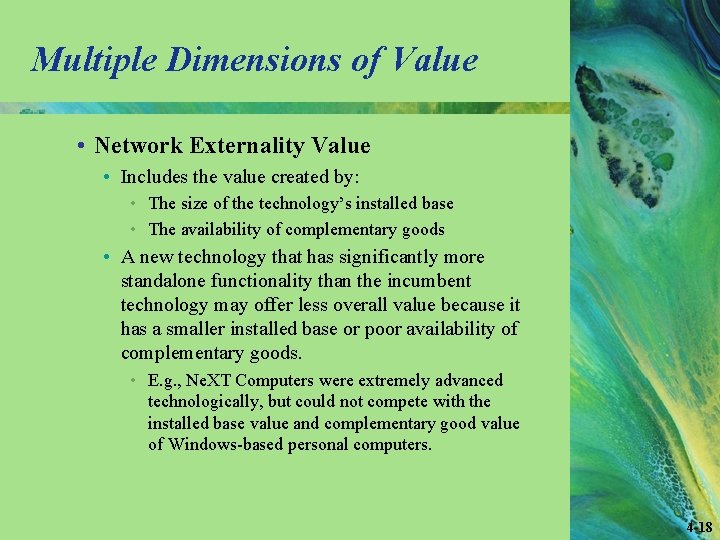 Multiple Dimensions of Value

• Network Externality Value
 • Includes the value created by:
  • The size of the technology's installed base
  • The availability of complementary goods
 • A new technology that has significantly more standalone functionality than the incumbent technology may offer less overall value because it has a smaller installed base or poor availability of complementary goods.
  • E.g., NeXT Computers were extremely advanced technologically, but could not compete with the installed base value and complementary good value of Windows-based personal computers.

4-18